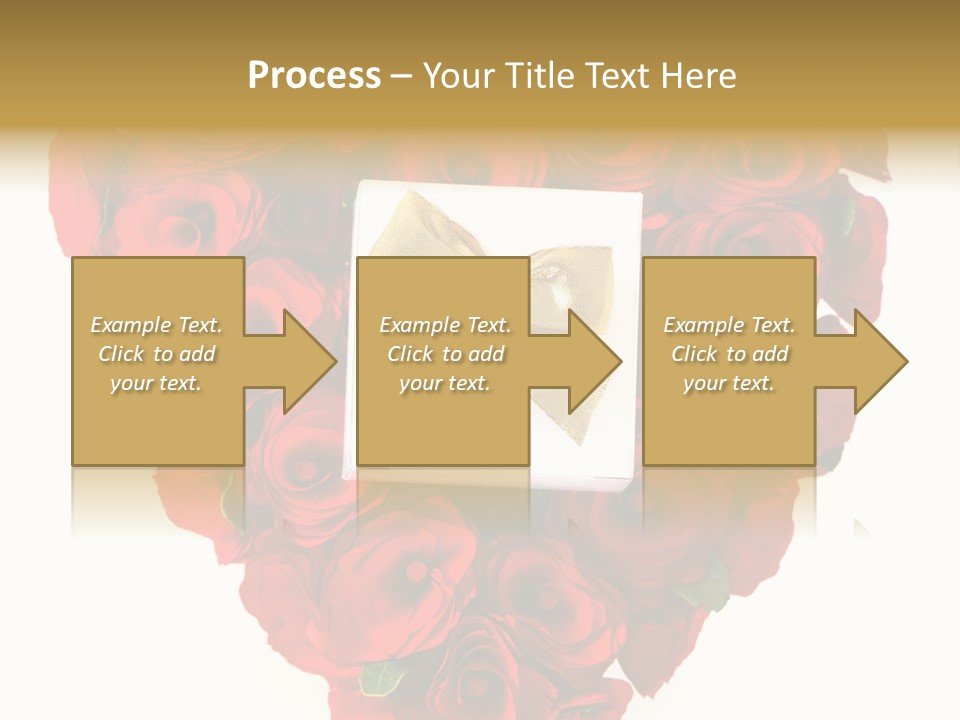 Process – Your Title Text Here

Example Text. Click to add your text.

Example Text. Click to add your text.

Example Text. Click to add your text.